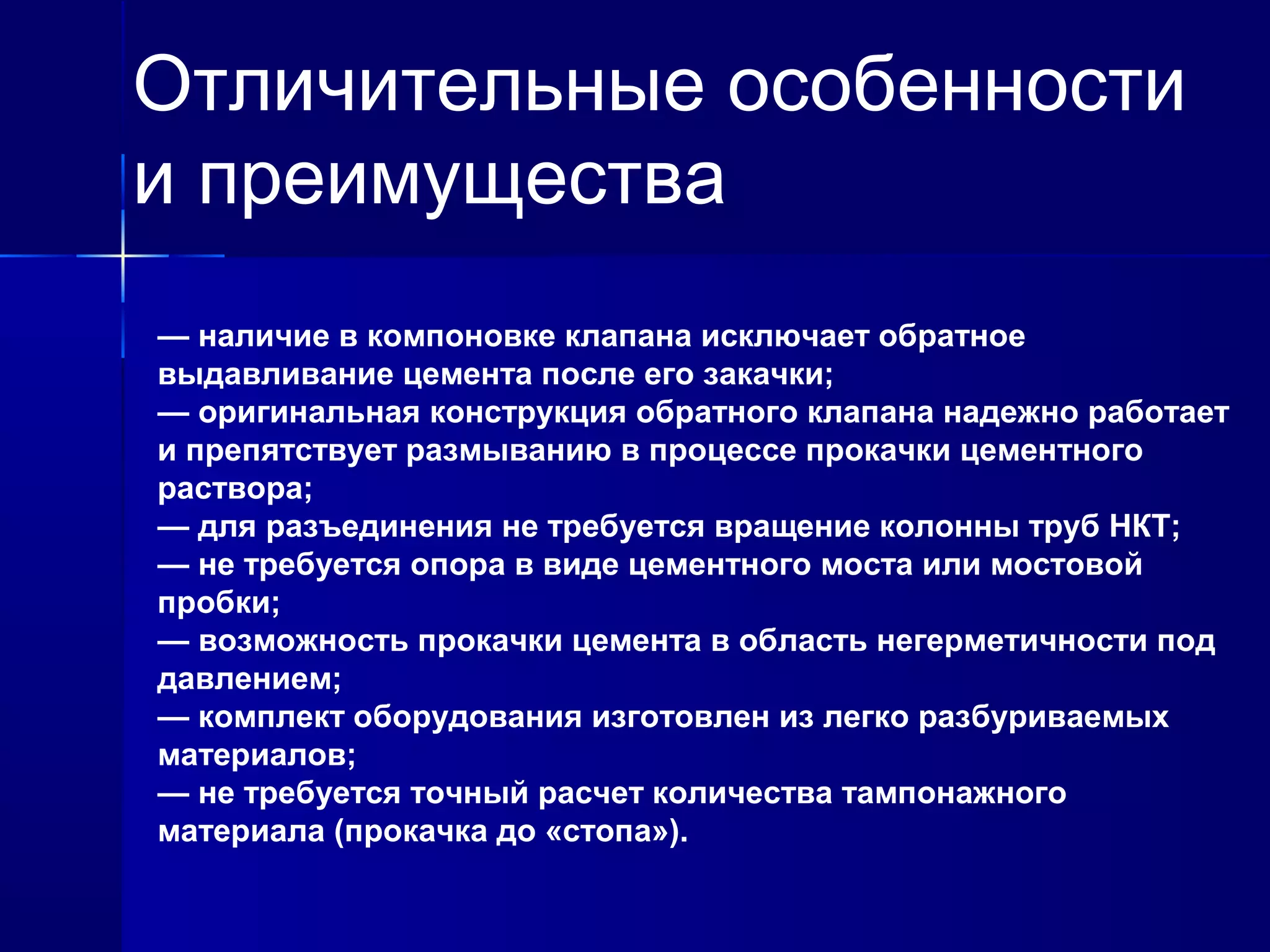 Отличительные особенности и преимущества

— наличие в компоновке клапана исключает обратное выдавливание цемента после его закачки;
— оригинальная конструкция обратного клапана надежно работает и препятствует размыванию в процессе прокачки цементного раствора;
— для разъединения не требуется вращение колонны труб НКТ;
— не требуется опора в виде цементного моста или мостовой пробки;
— возможность прокачки цемента в область негерметичности под давлением;
— комплект оборудования изготовлен из легко разбуриваемых материалов;
— не требуется точный расчет количества тампонажного материала (прокачка до «стопа»).